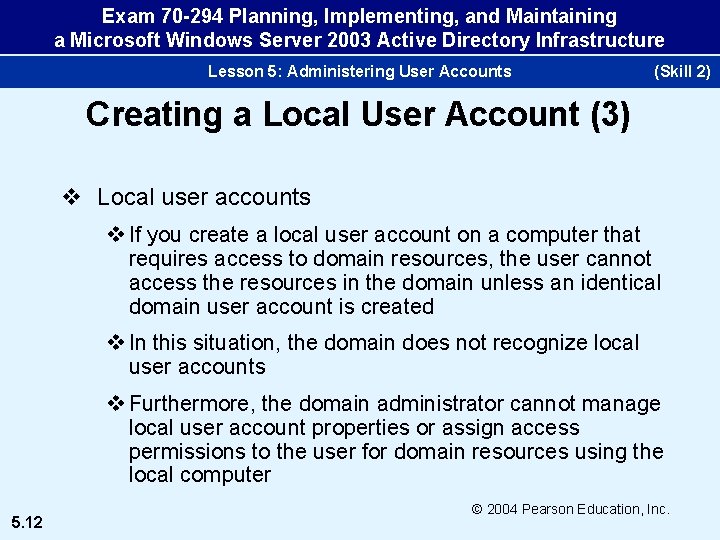 Exam 70-294 Planning, Implementing, and Maintaining a Microsoft Windows Server 2003 Active Directory Infrastructure

Lesson 5: Administering User Accounts (Skill 2)

Creating a Local User Account (3)

❖ Local user accounts

❖ If you create a local user account on a computer that requires access to domain resources, the user cannot access the resources in the domain unless an identical domain user account is created

❖ In this situation, the domain does not recognize local user accounts

❖ Furthermore, the domain administrator cannot manage local user account properties or assign access permissions to the user for domain resources using the local computer

© 2004 Pearson Education, Inc.

5.12